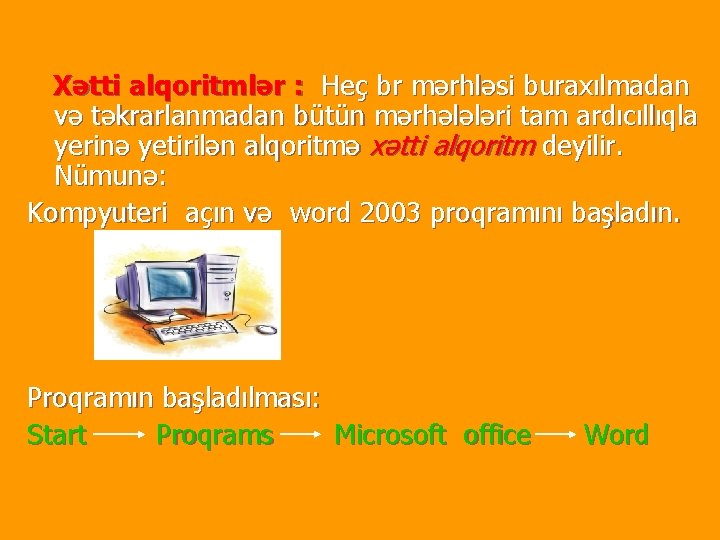 Xətti alqoritmlər : Heç br mərhləsi buraxılmadan və təkrarlanmadan bütün mərhələləri tam ardıcıllıqla yerinə yetirilən alqoritmə xətti alqoritm deyilir. Nümunə:

Kompyuteri açın və word 2003 proqramını başladın.

Proqramın başladılması:

Start → Proqrams → Microsoft office → Word